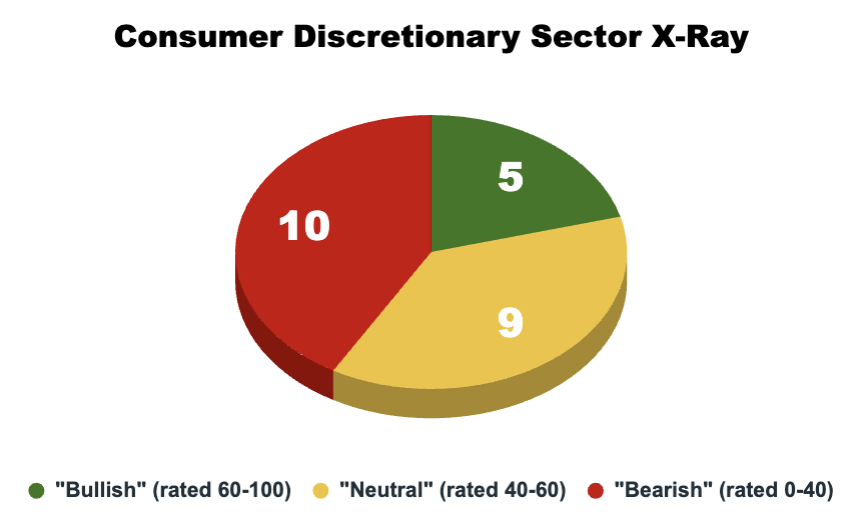 Consumer Discretionary Sector X-Ray

5

10

9

"Bullish" (rated 60-100) "Neutral" (rated 40-60) "Bearish" (rated 0-40)